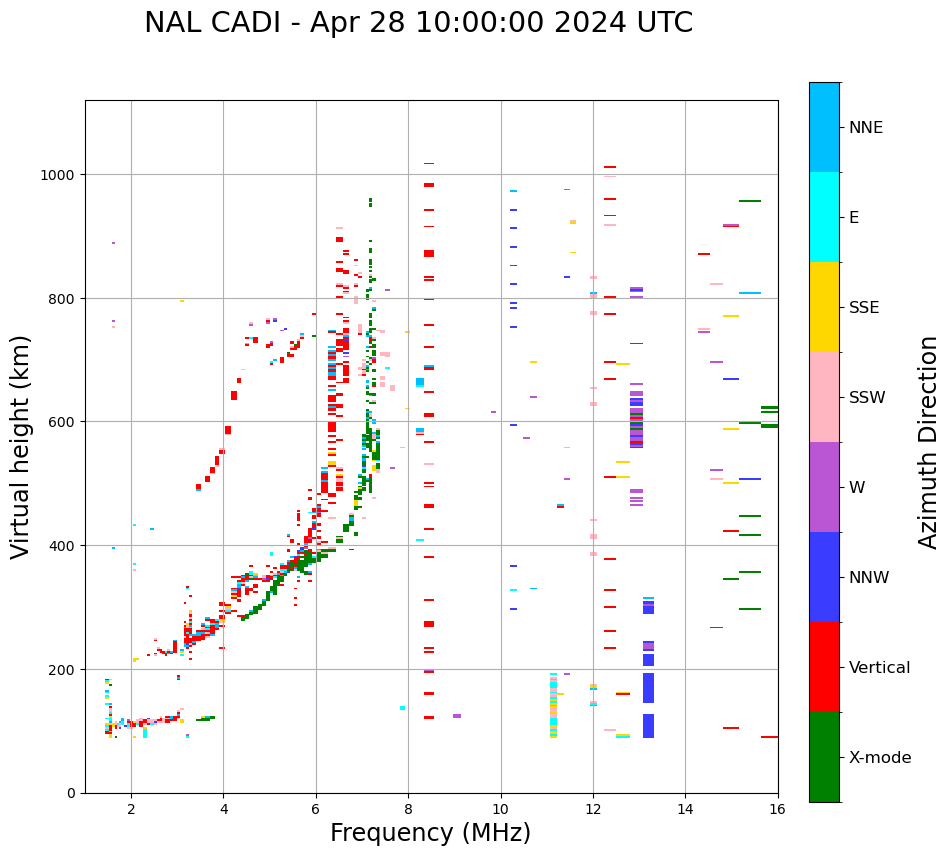 NAL CADI - Apr 28 10:00:00 2024 UTC

Virtual height (km)

1000
800
600
400
200
0

2
4
6
8
10
12
14
16

Frequency (MHz)

NNE
E
SSE
SSW
W
NNW
Vertical
X-mode

Azimuth Direction